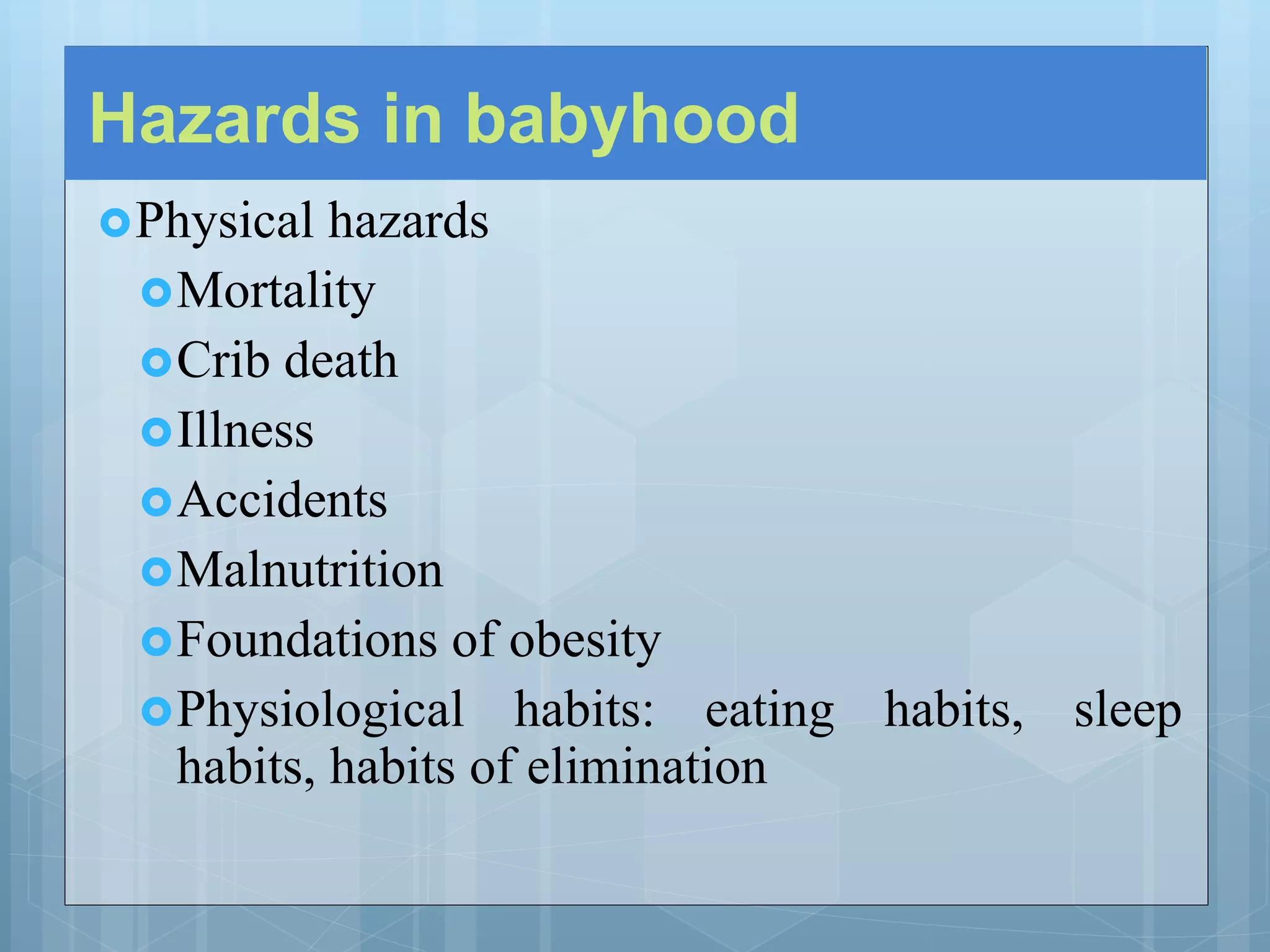 Hazards in babyhood

Physical hazards

Mortality

Crib death

Illness

Accidents

Malnutrition

Foundations of obesity

Physiological habits: eating habits, sleep habits, habits of elimination